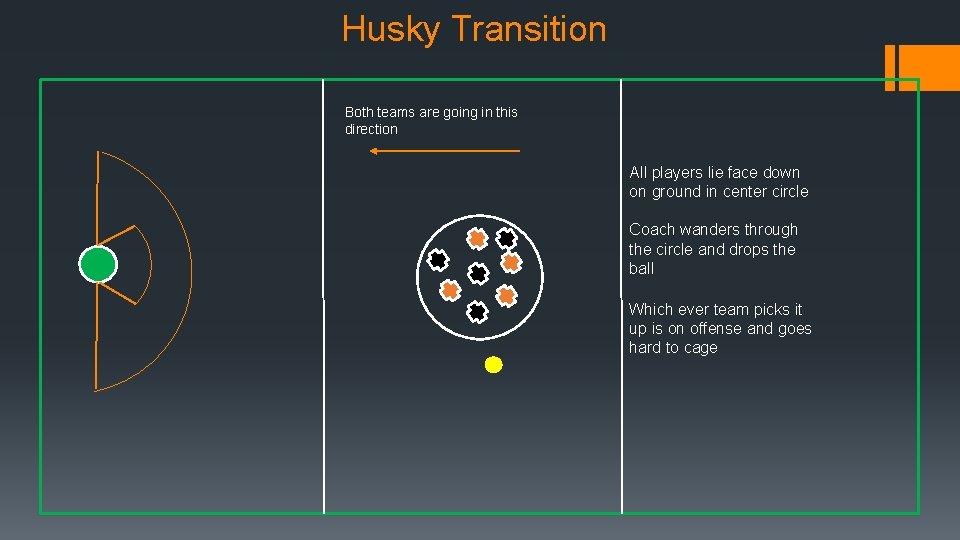 Husky Transition

Both teams are going in this direction

All players lie face down on ground in center circle

Coach wanders through the circle and drops the ball

Which ever team picks it up is on offense and goes hard to cage